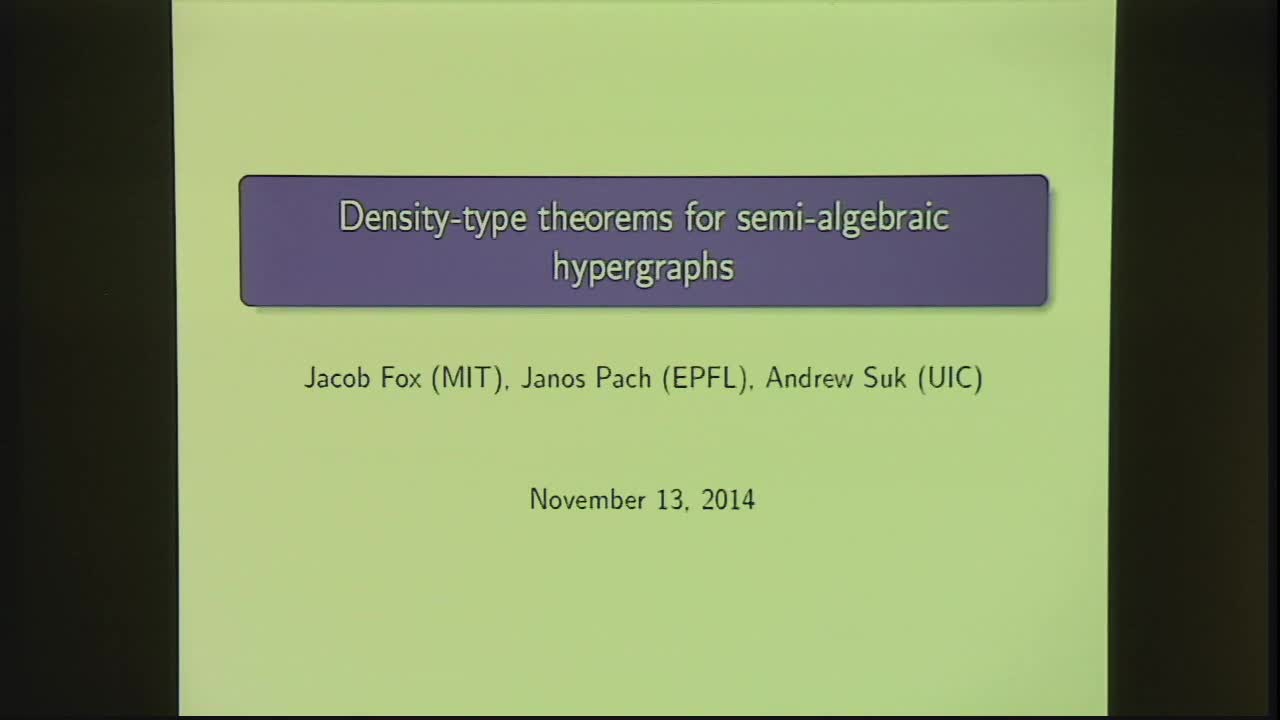 Density-type theorems for semi-algebraic hypergraphs

Jacob Fox (MIT), Janos Pach (EPFL), Andrew Suk (UIC)

November 13, 2014